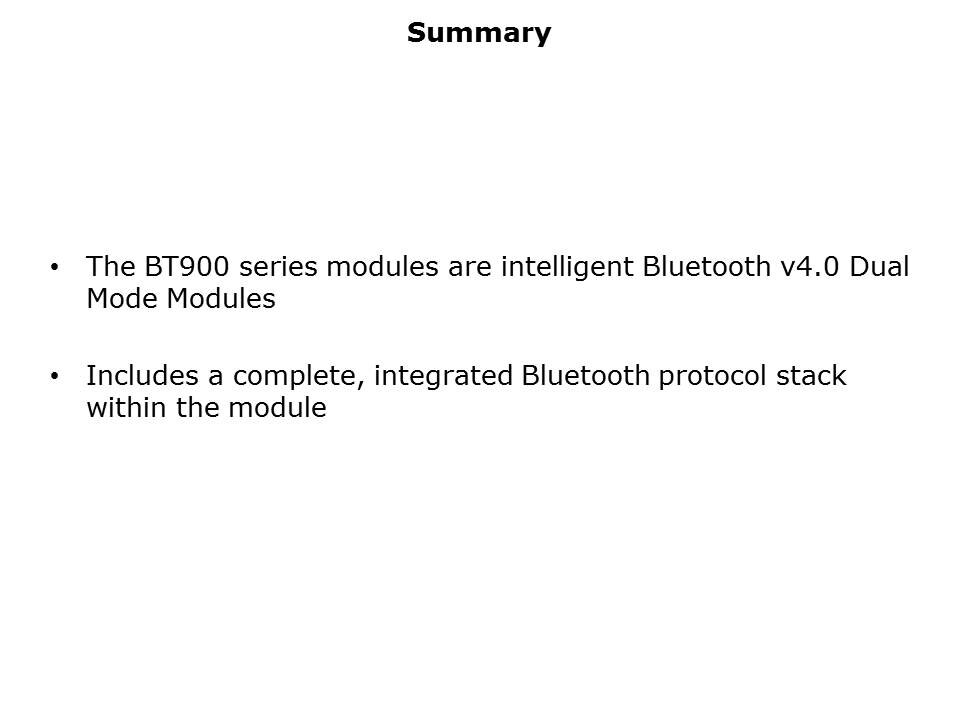 Summary

• The BT900 series modules are intelligent Bluetooth v4.0 Dual Mode Modules

• Includes a complete, integrated Bluetooth protocol stack within the module